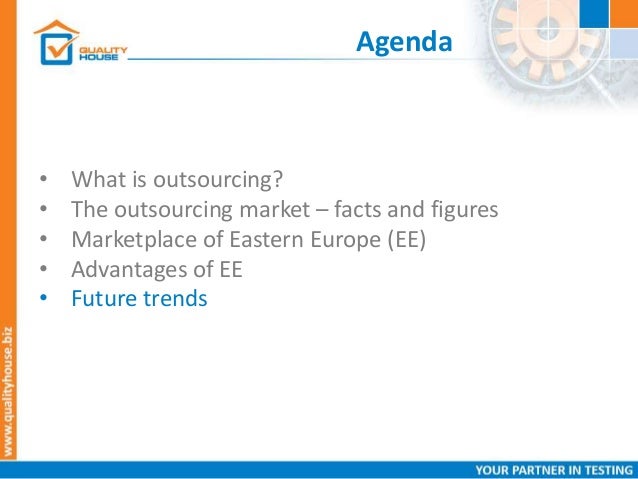 QUALITY HOUSE

Agenda

• What is outsourcing?
• The outsourcing market – facts and figures
• Marketplace of Eastern Europe (EE)
• Advantages of EE
• Future trends

www.qualityhouse.biz

YOUR PARTNER IN TESTING